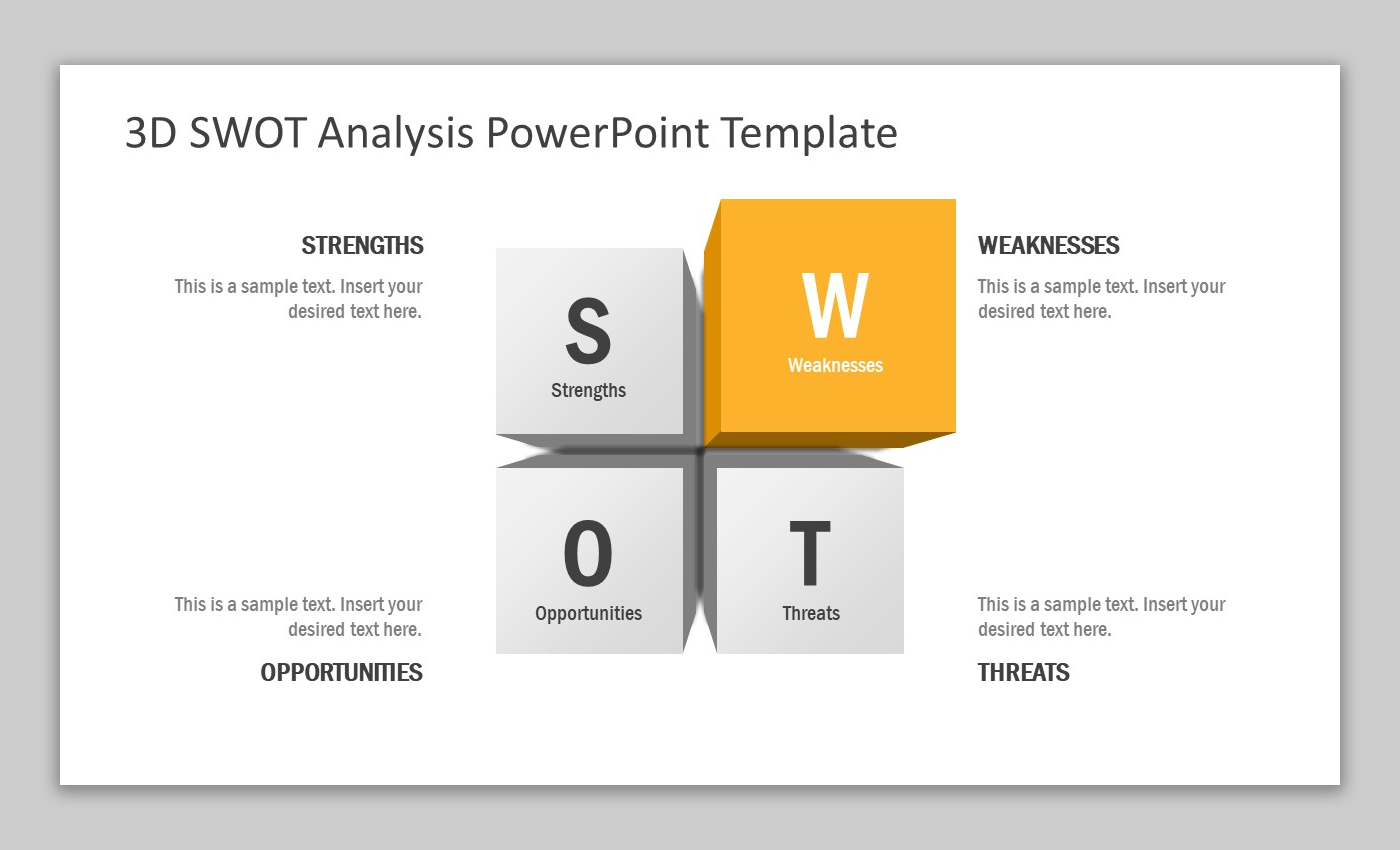 3D SWOT Analysis PowerPoint Template

STRENGTHS

This is a sample text. Insert your desired text here.

S

Strengths

W

Weaknesses

WEAKNESSES

This is a sample text. Insert your desired text here.

This is a sample text. Insert your desired text here.

OPPORTUNITIES

O

Opportunities

T

Threats

This is a sample text. Insert your desired text here.

THREATS